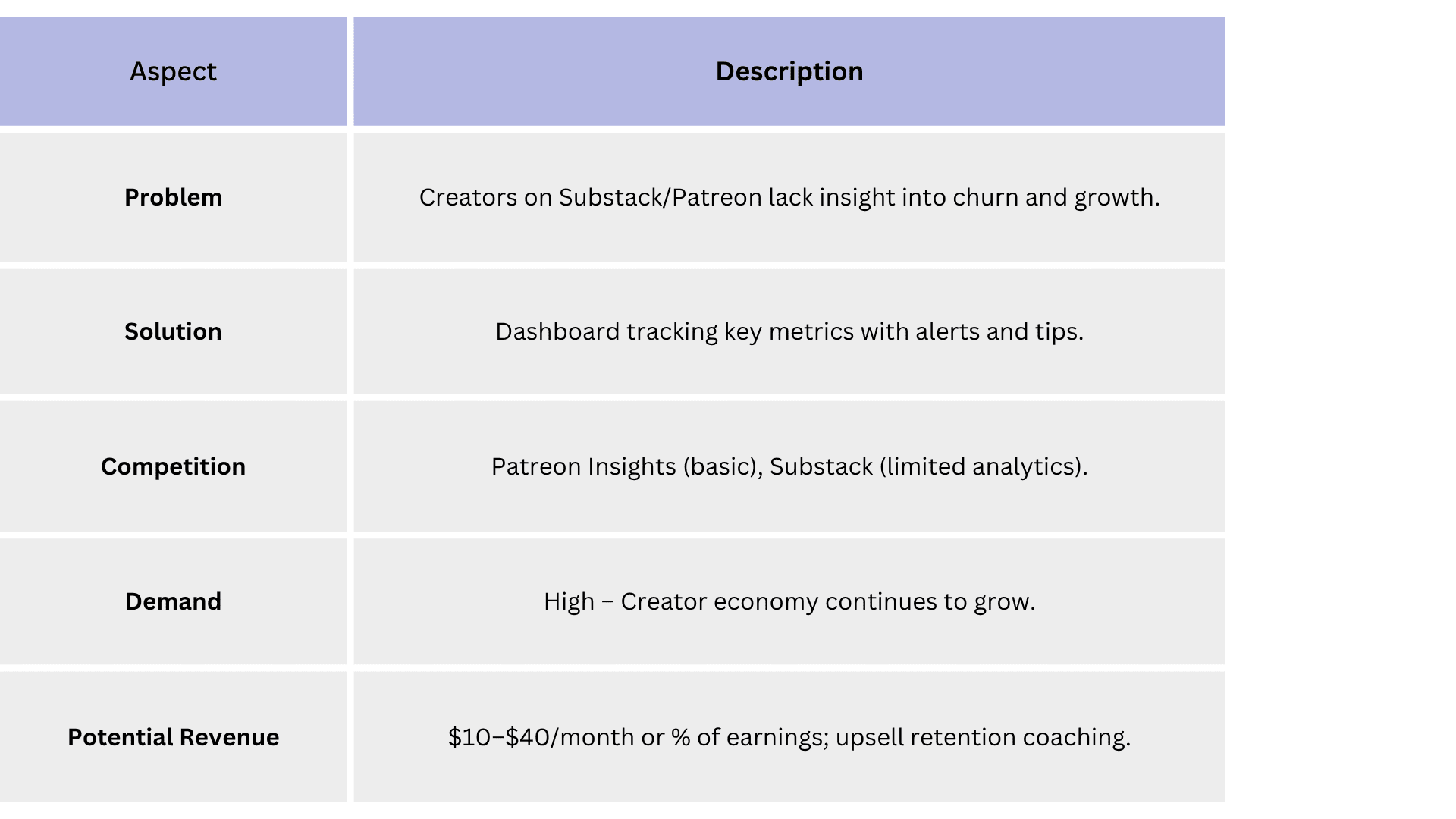 | Aspect | Description |
|---|---|
| Problem | Creators on Substack/Patreon lack insight into churn and growth. |
| Solution | Dashboard tracking key metrics with alerts and tips. |
| Competition | Patreon Insights (basic), Substack (limited analytics). |
| Demand | High – Creator economy continues to grow. |
| Potential Revenue | \$10–\$40/month or % of earnings; upsell retention coaching. |